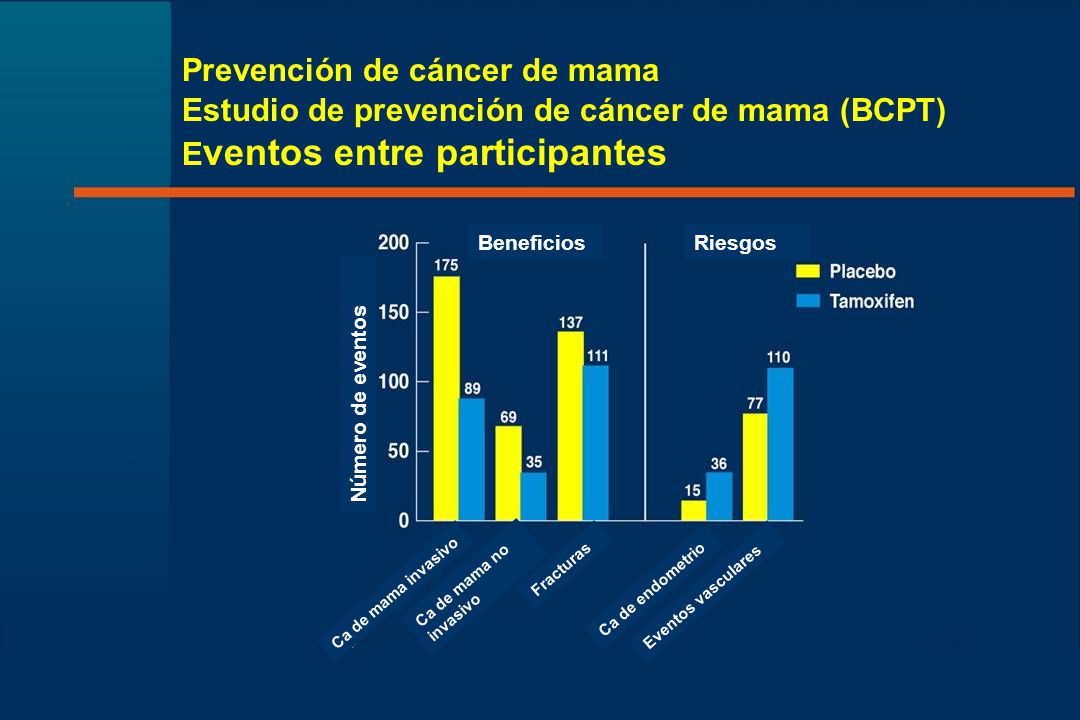 Prevención de cáncer de mama
Estudio de prevención de cáncer de mama (BCPT)
Eventos entre participantes

Beneficios

Riesgos

Placebo
Tamoxifen

Número de eventos

200
150
100
50
0

175
89
69
35
137
111
15
36
77
110

Ca de mama invasivo
Ca de mama no invasivo
Fracturas
Ca de endometrio
Eventos vasculares